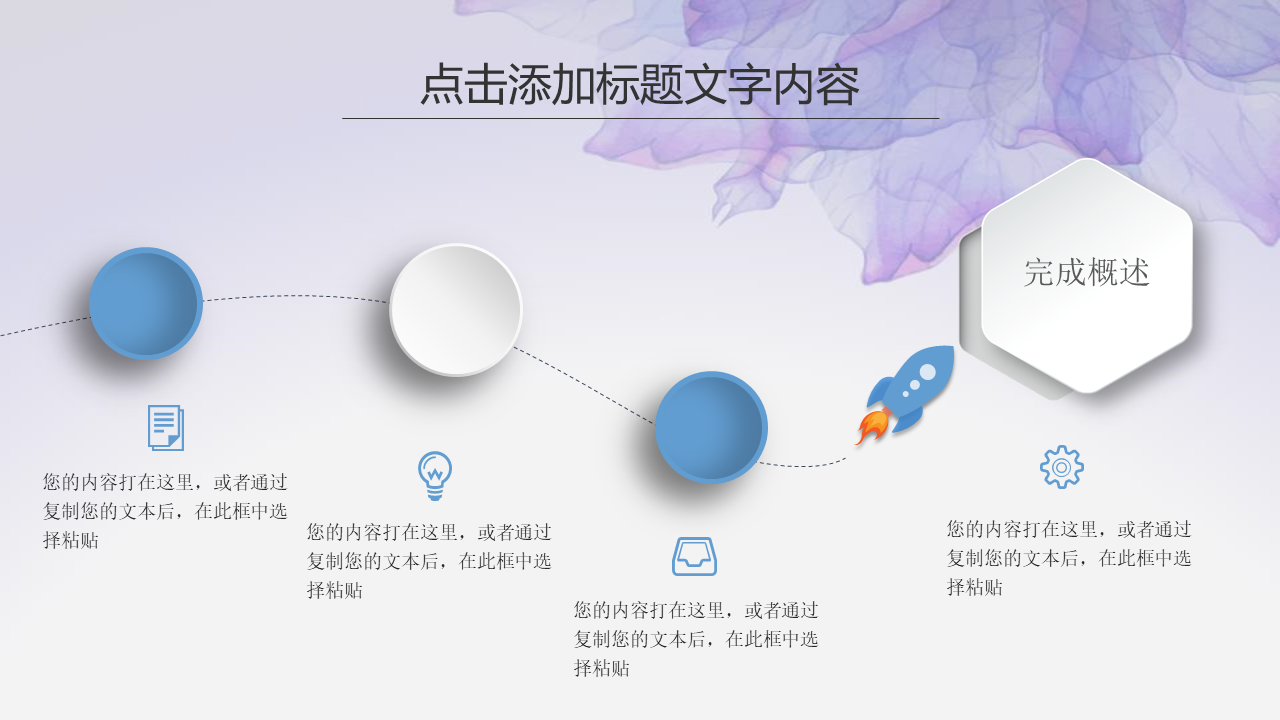 点击添加标题文字内容

完成概述

您的内容打在这里，或者通过复制您的文本后，在此框中选择粘贴

您的内容打在这里，或者通过复制您的文本后，在此框中选择粘贴

您的内容打在这里，或者通过复制您的文本后，在此框中选择粘贴

您的内容打在这里，或者通过复制您的文本后，在此框中选择粘贴